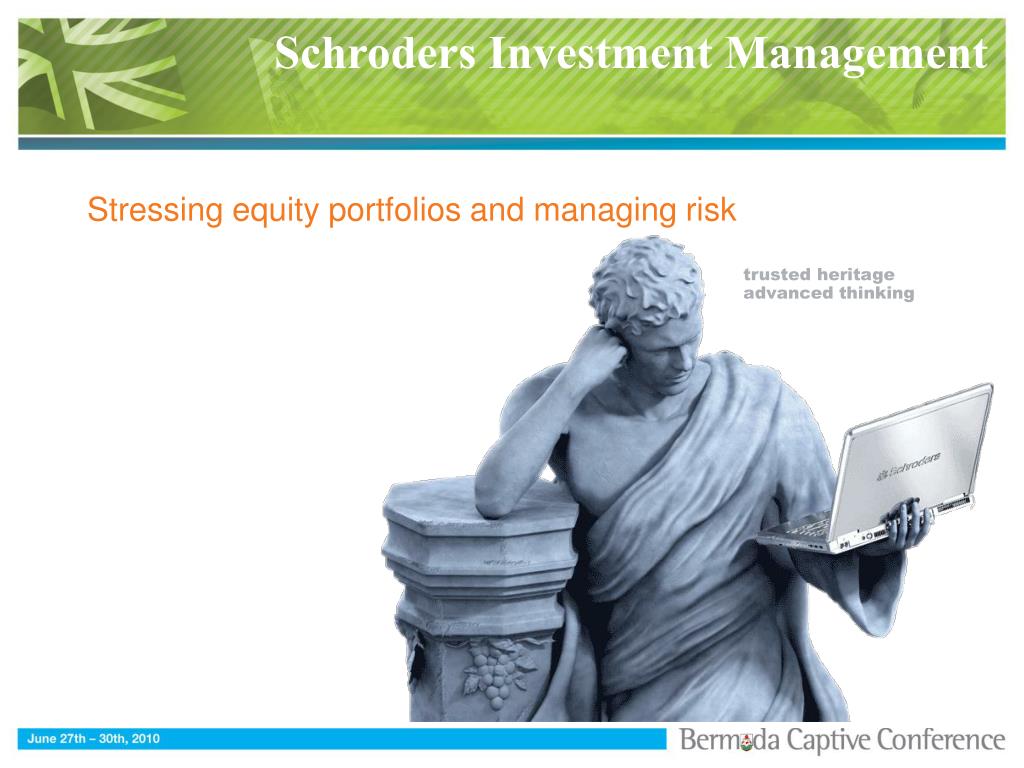 Schroders Investment Management

Stressing equity portfolios and managing risk

trusted heritage
advanced thinking

Schroders

June 27th – 30th, 2010

Bermuda Captive Conference